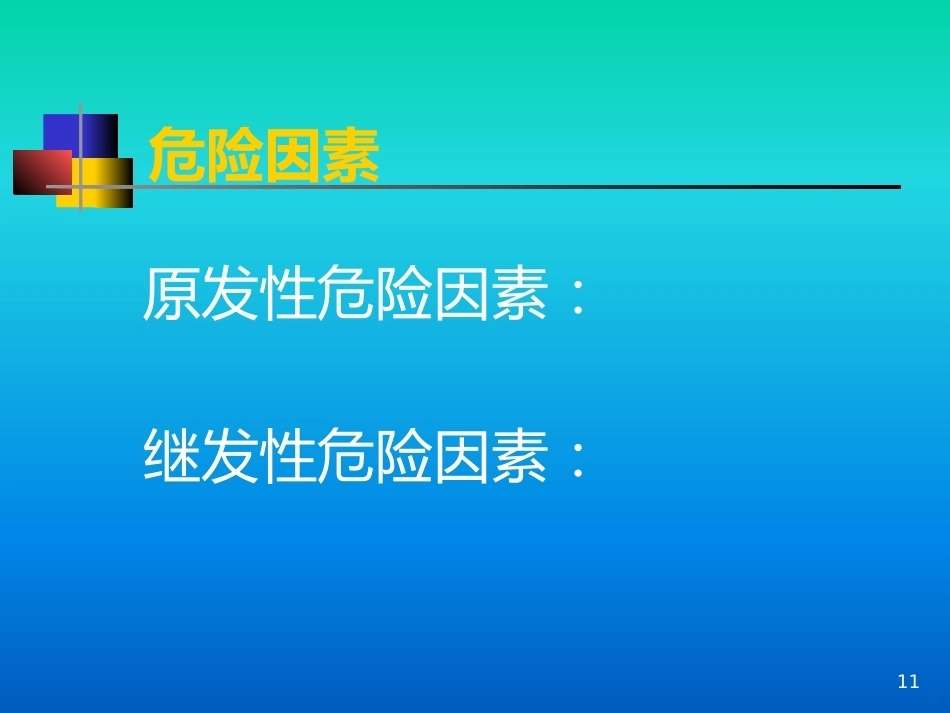 危险因素

原发性危险因素：

继发性危险因素：

11